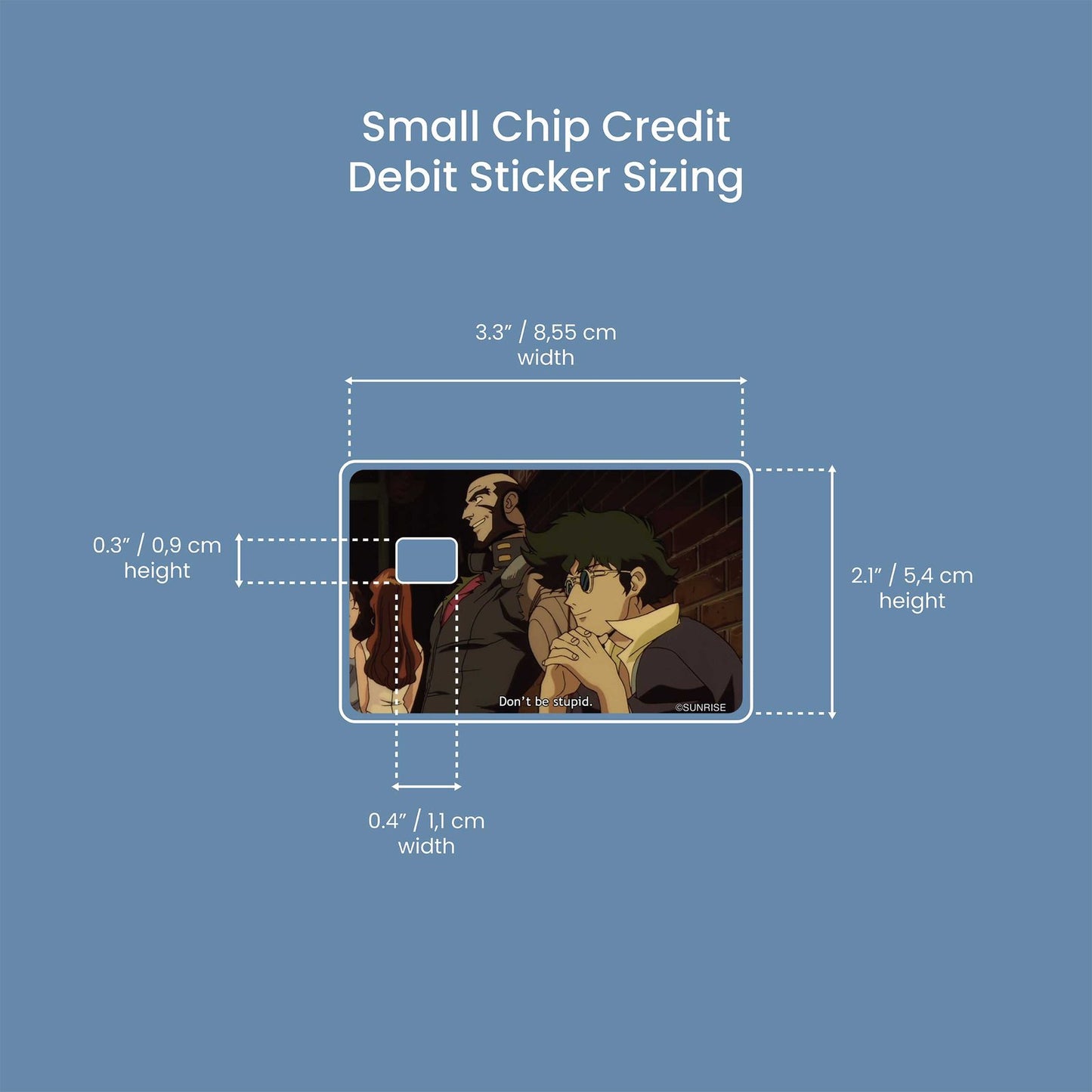 Small Chip Credit
Debit Sticker Sizing

3.3″ / 8,55 cm
width

0.3″ / 0,9 cm
height

2.1″ / 5,4 cm
height

Don't be stupid.

©SUNRISE

0.4″ / 1,1 cm
width